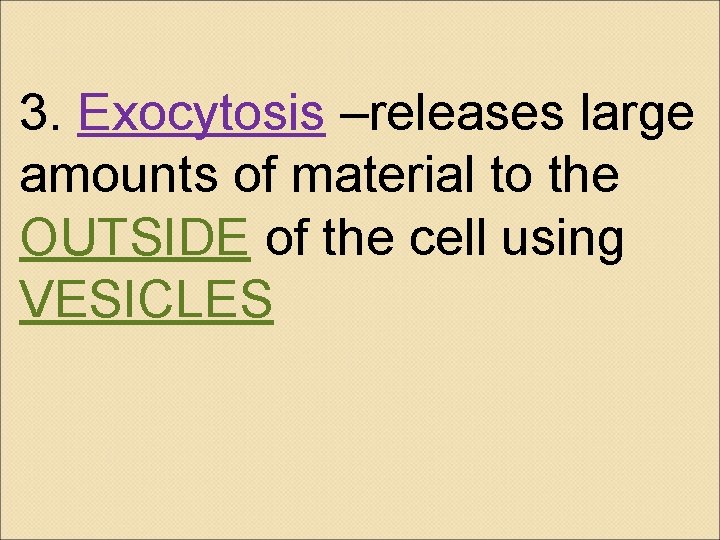 3. Exocytosis –releases large amounts of material to the OUTSIDE of the cell using VESICLES